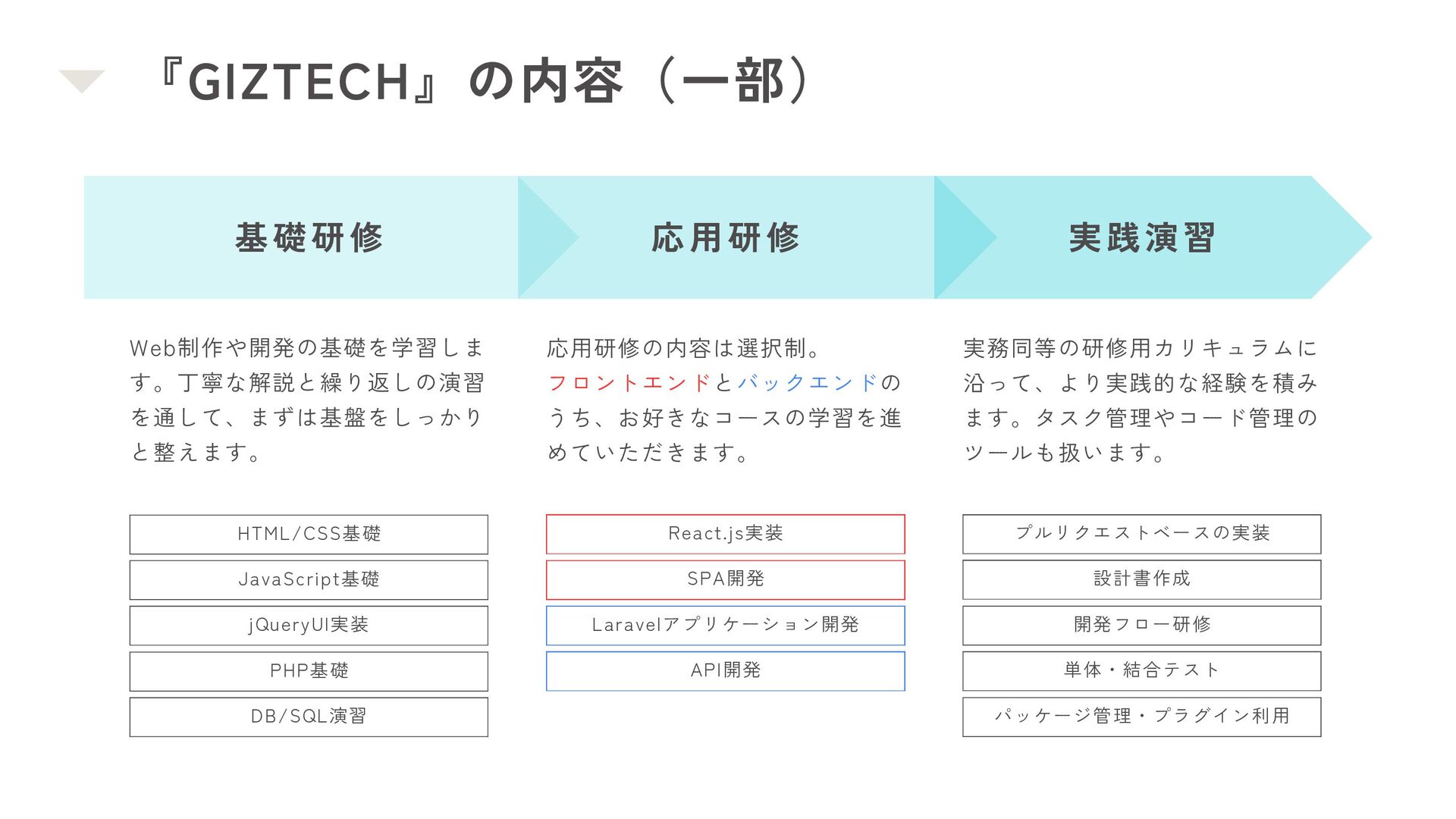 『GIZTECH』の内容（一部）

基礎研修

Web制作や開発の基礎を学習します。丁寧な解説と繰り返しの演習を通して、まずは基盤をしっかりと整えます。

HTML/CSS基礎

JavaScript基礎

jQueryUI実装

PHP基礎

DB/SQL演習

応用研修

応用研修の内容は選択制。フロントエンドとバックエンドのうち、お好きなコースの学習を進めていただきます。

React.js実装

SPA開発

Laravelアプリケーション開発

API開発

実践演習

実務同等の研修用カリキュラムに沿って、より実践的な経験を積みます。タスク管理やコード管理のツールも扱います。

プルリクエストベースの実装

設計書作成

開発フロー研修

単体・結合テスト

パッケージ管理・プラグイン利用